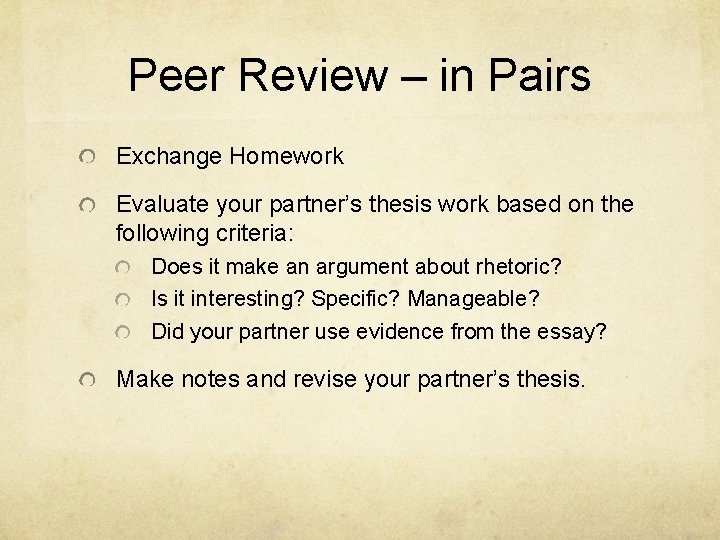 Peer Review – in Pairs

Exchange Homework

Evaluate your partner's thesis work based on the following criteria:

Does it make an argument about rhetoric?

Is it interesting? Specific? Manageable?

Did your partner use evidence from the essay?

Make notes and revise your partner's thesis.